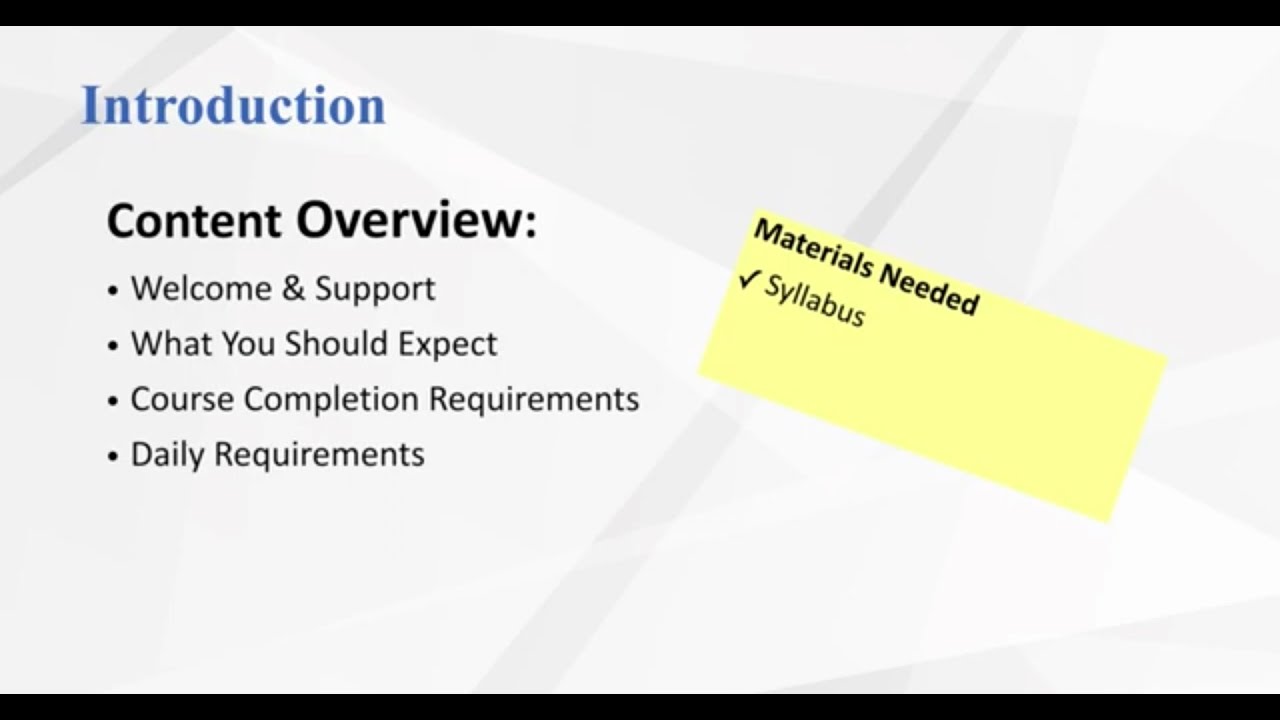 Introduction

Content Overview:

• Welcome & Support
• What You Should Expect
• Course Completion Requirements
• Daily Requirements

Materials Needed
✓ Syllabus